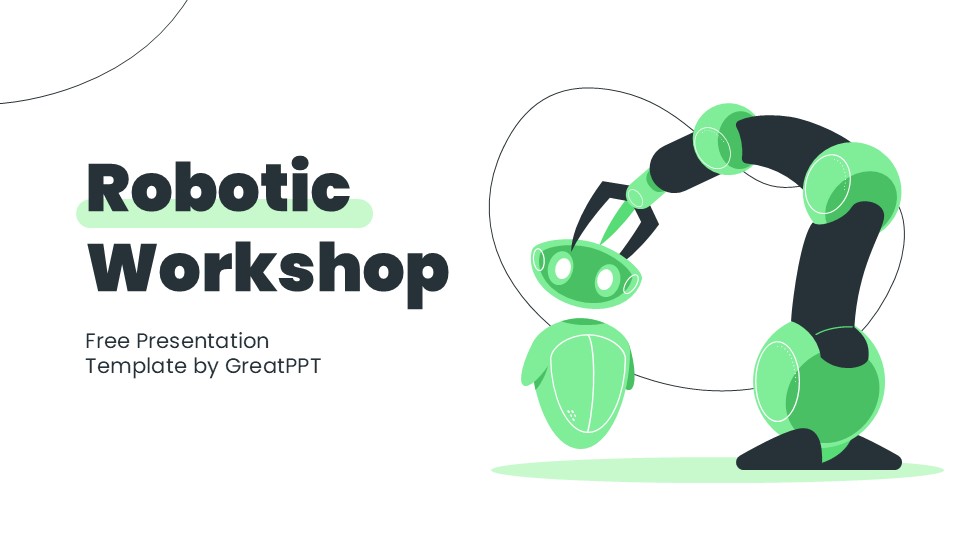 Robotic Workshop

Free Presentation Template by GreatPPT